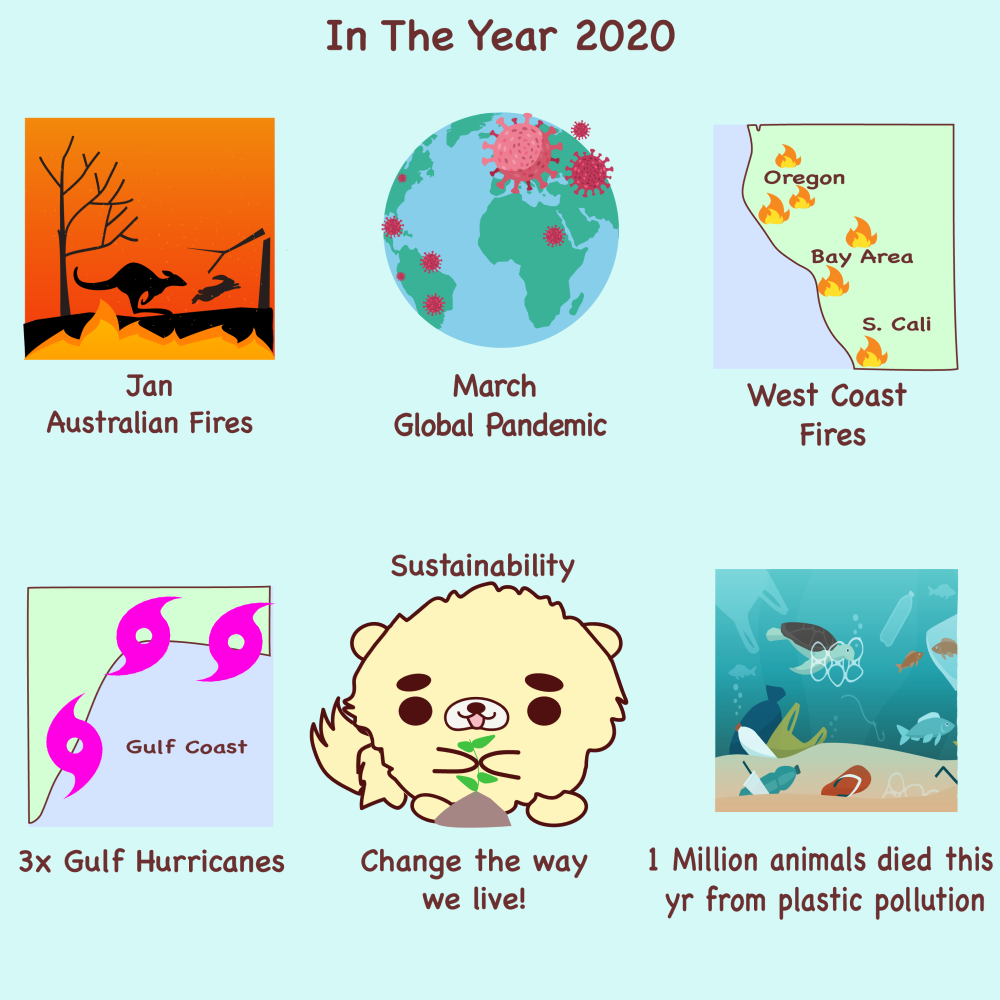 In The Year 2020

Jan
Australian Fires

March
Global Pandemic

Oregon
Bay Area
S. Cali

West Coast
Fires

Gulf Coast

3x Gulf Hurricanes

Sustainability

Change the way
we live!

1 Million animals died this
yr from plastic pollution